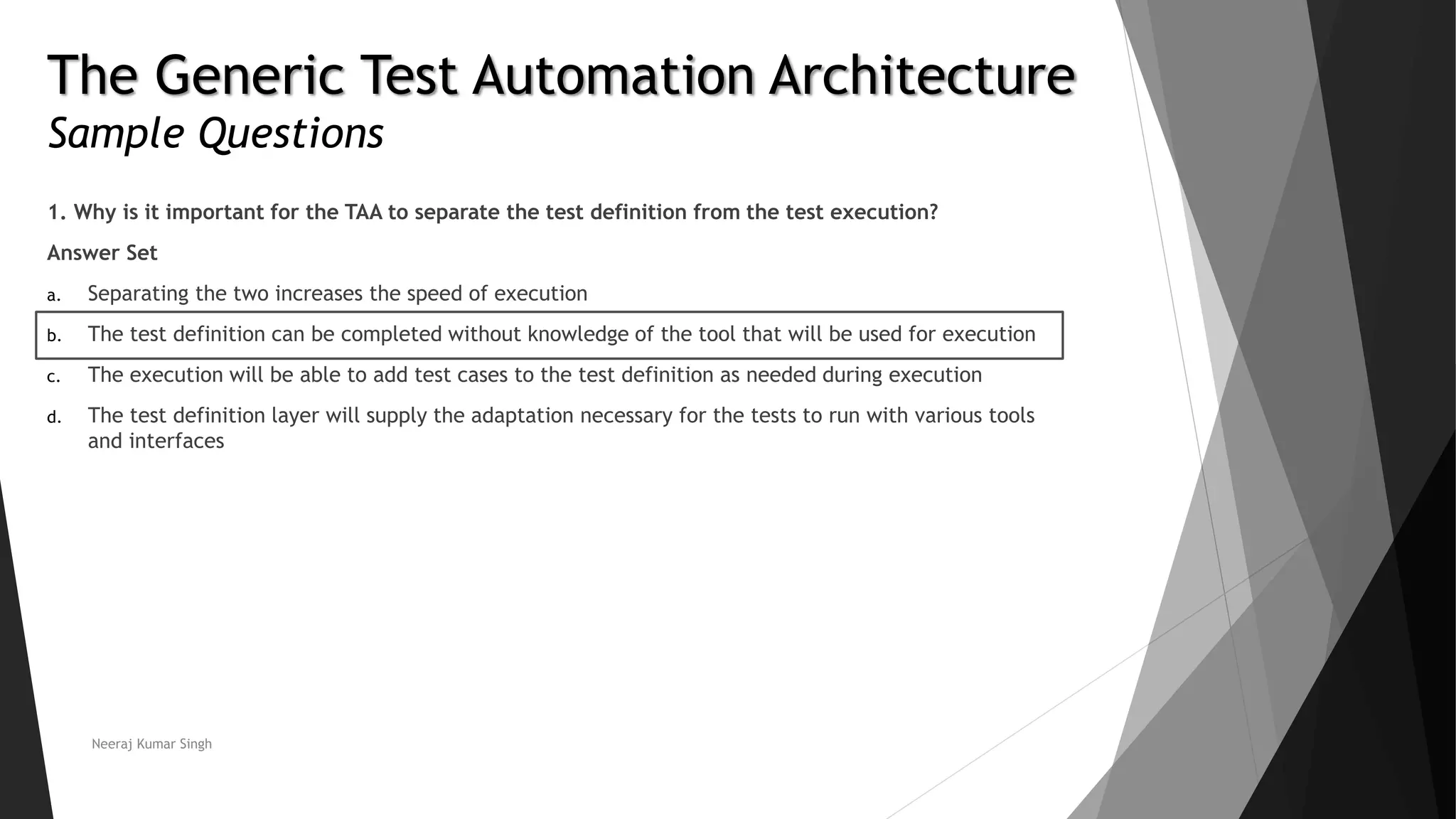 The Generic Test Automation Architecture
Sample Questions

1. Why is it important for the TAA to separate the test definition from the test execution?

Answer Set

a. Separating the two increases the speed of execution

b. The test definition can be completed without knowledge of the tool that will be used for execution

c. The execution will be able to add test cases to the test definition as needed during execution

d. The test definition layer will supply the adaptation necessary for the tests to run with various tools and interfaces

Neeraj Kumar Singh